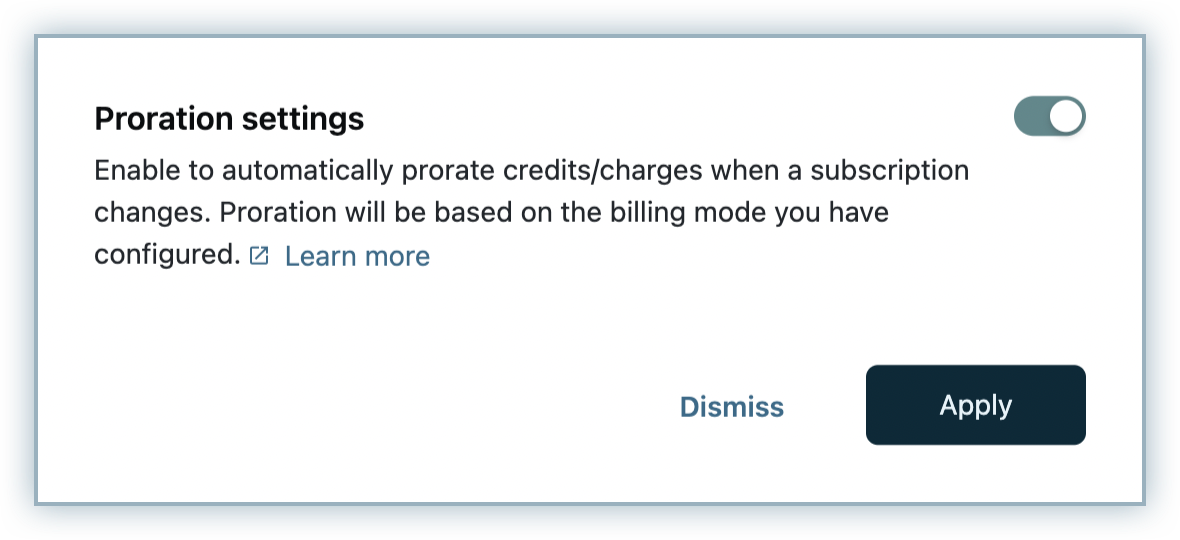 Proration settings

Enable to automatically prorate credits/charges when a subscription changes. Proration will be based on the billing mode you have configured. Learn more

Dismiss

Apply